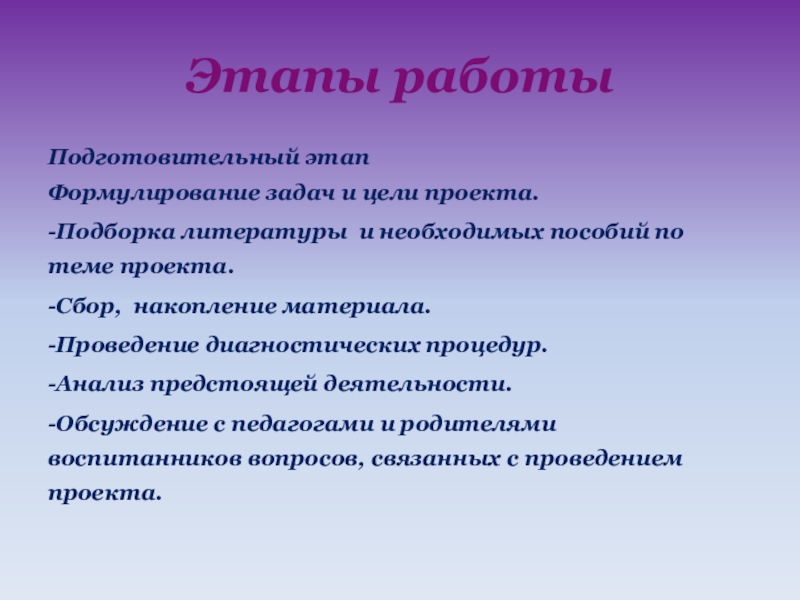 Этапы работы

Подготовительный этап

Формулирование задач и цели проекта.

-Подборка литературы  и необходимых пособий по теме проекта.

-Сбор,  накопление материала.

-Проведение диагностических процедур.

-Анализ предстоящей деятельности.

-Обсуждение с педагогами и родителями воспитанников вопросов, связанных с проведением проекта.